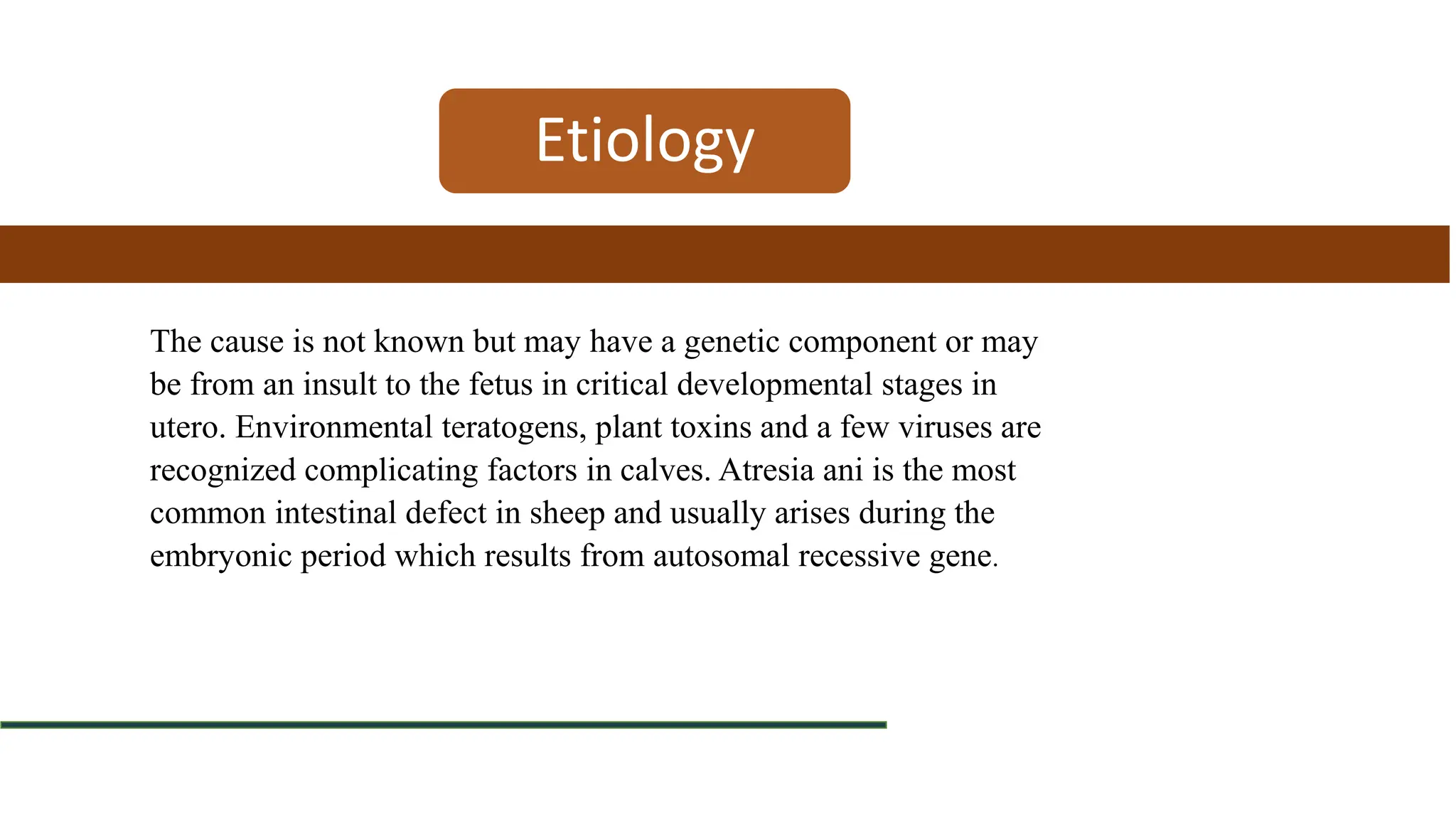 Etiology

The cause is not known but may have a genetic component or may be from an insult to the fetus in critical developmental stages in utero. Environmental teratogens, plant toxins and a few viruses are recognized complicating factors in calves. Atresia ani is the most common intestinal defect in sheep and usually arises during the embryonic period which results from autosomal recessive gene.